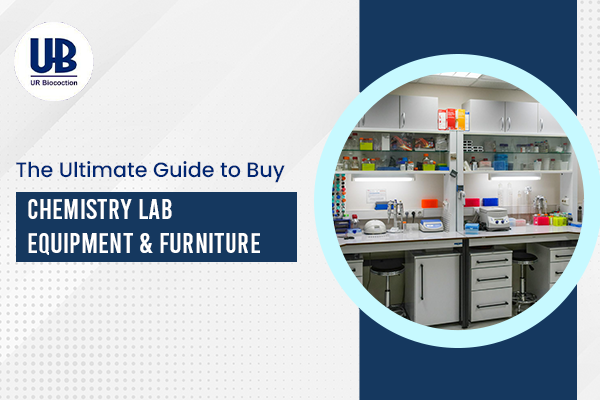 UB
UR Biocoction

The Ultimate Guide to Buy

CHEMISTRY LAB EQUIPMENT & FURNITURE